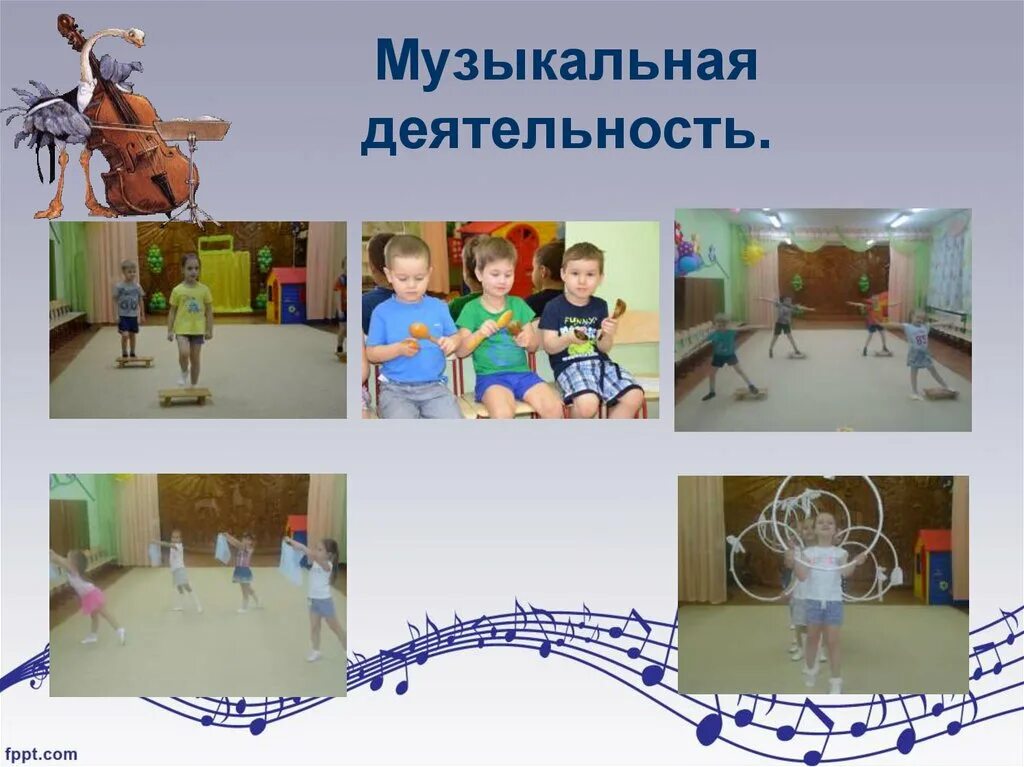 Музыкальная деятельность.

FUNNY

fppt.com